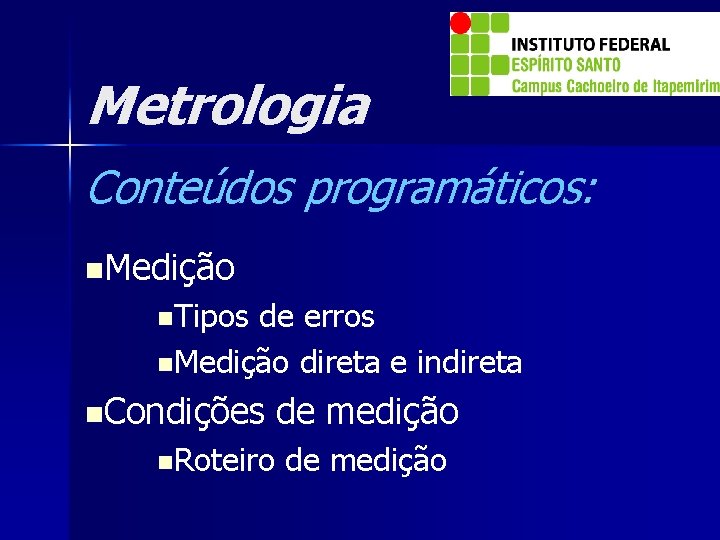 INSTITUTO FEDERAL
ESPÍRITO SANTO
Campus Cachoeiro de Itapemirim

Metrologia

Conteúdos programáticos:

• Medição
• Tipos de erros
• Medição direta e indireta
• Condições de medição
• Roteiro de medição